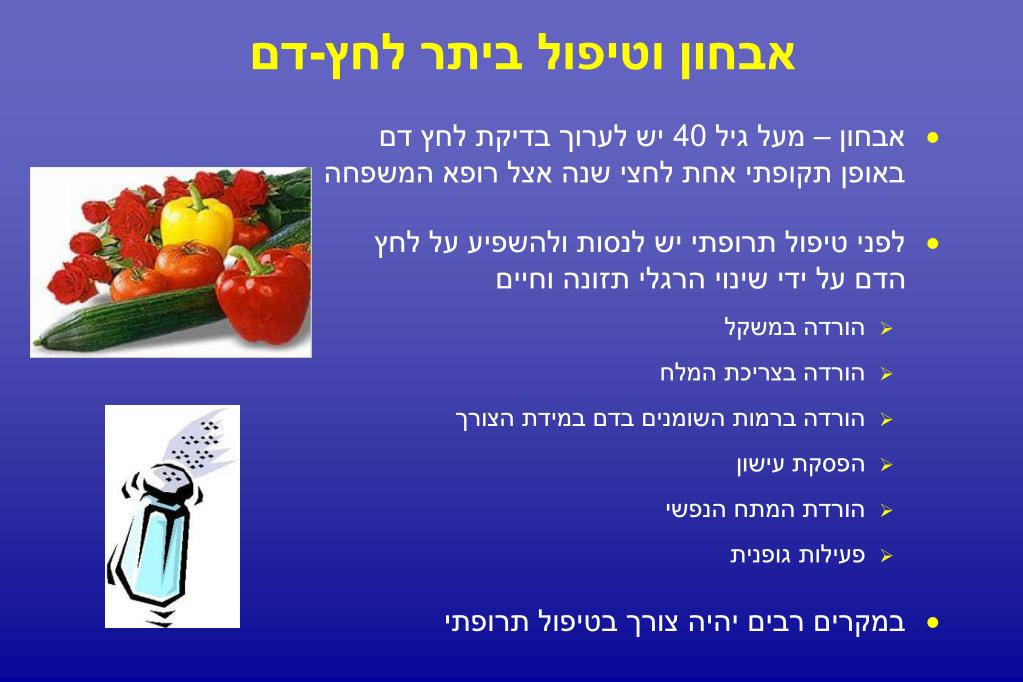 אבחון וטיפול ביתר לחץ-דם

• אבחון – מעל גיל 40 יש לערוך בדיקת לחץ דם באופן תקופתי אחת לחצי שנה אצל רופא המשפחה

• לפני טיפול תרופתי יש לנסות ולהשפיע על לחץ הדם על ידי שינוי הרגלי תזונה וחיים

➢ הורדה במשקל
➢ הורדה בצריכת המלח
➢ הורדה ברמות השומנים בדם במידת הצורך
➢ הפסקת עישון
➢ הורדת המתח הנפשי
➢ פעילות גופנית

• במקרים רבים יהיה צורך בטיפול תרופתי